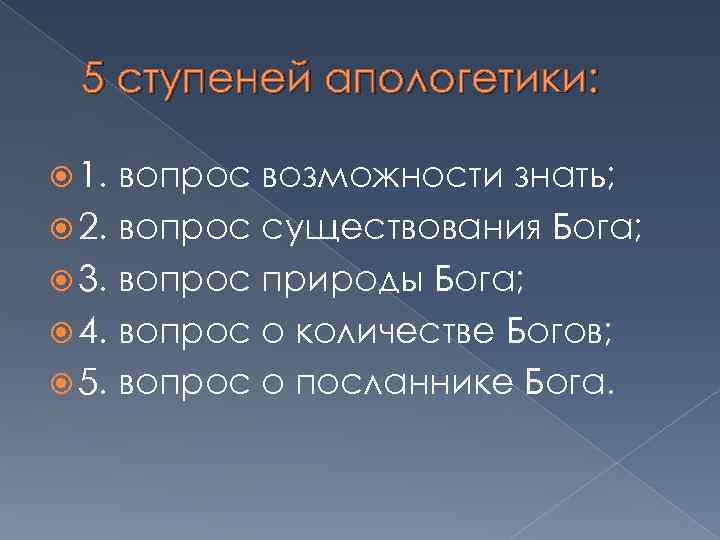 5 ступеней апологетики:

1. вопрос возможности знать;
2. вопрос существования Бога;
3. вопрос природы Бога;
4. вопрос о количестве Богов;
5. вопрос о посланнике Бога.